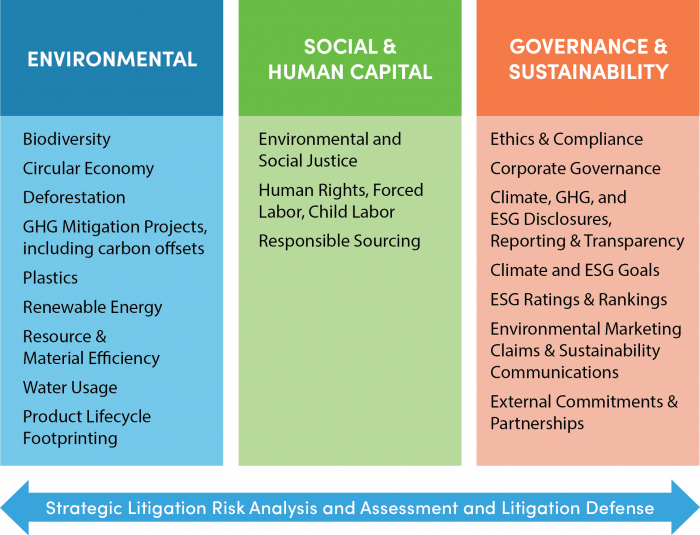 ENVIRONMENTAL

Biodiversity

Circular Economy

Deforestation

GHG Mitigation Projects, including carbon offsets

Plastics

Renewable Energy

Resource & Material Efficiency

Water Usage

Product Lifecycle Footprinting

SOCIAL & HUMAN CAPITAL

Environmental and Social Justice

Human Rights, Forced Labor, Child Labor

Responsible Sourcing

GOVERNANCE & SUSTAINABILITY

Ethics & Compliance

Corporate Governance

Climate, GHG, and ESG Disclosures, Reporting & Transparency

Climate and ESG Goals

ESG Ratings & Rankings

Environmental Marketing Claims & Sustainability Communications

External Commitments & Partnerships

Strategic Litigation Risk Analysis and Assessment and Litigation Defense